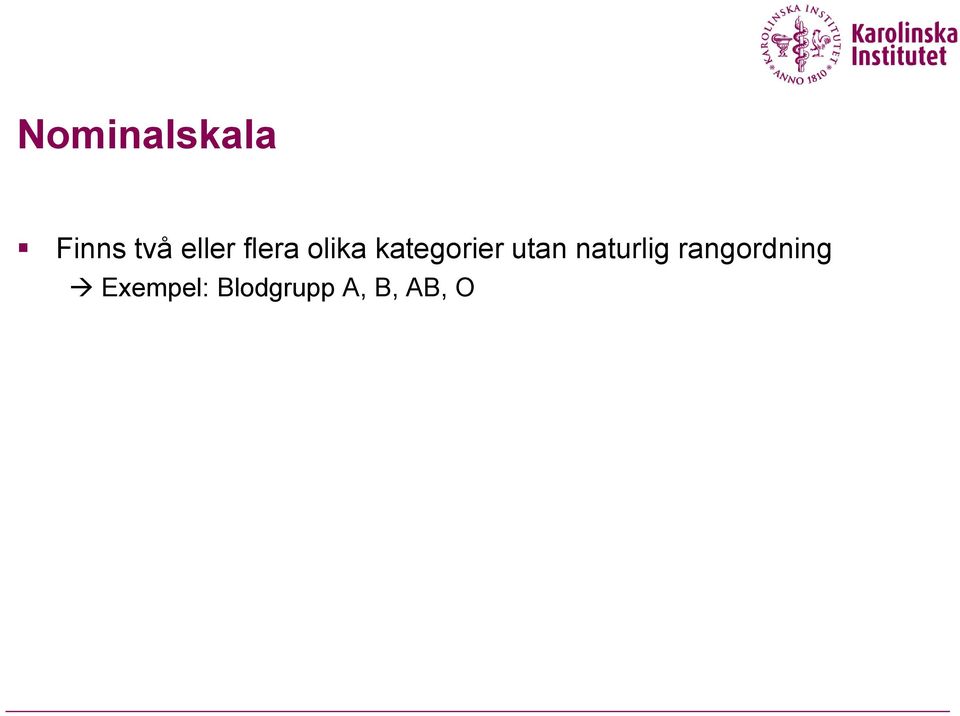 KAROLINSKA INSTITUTET ANNO 1810

Karolinska Institutet

Nominalskala

▪ Finns två eller flera olika kategorier utan naturlig rangordning

→ Exempel: Blodgrupp A, B, AB, O